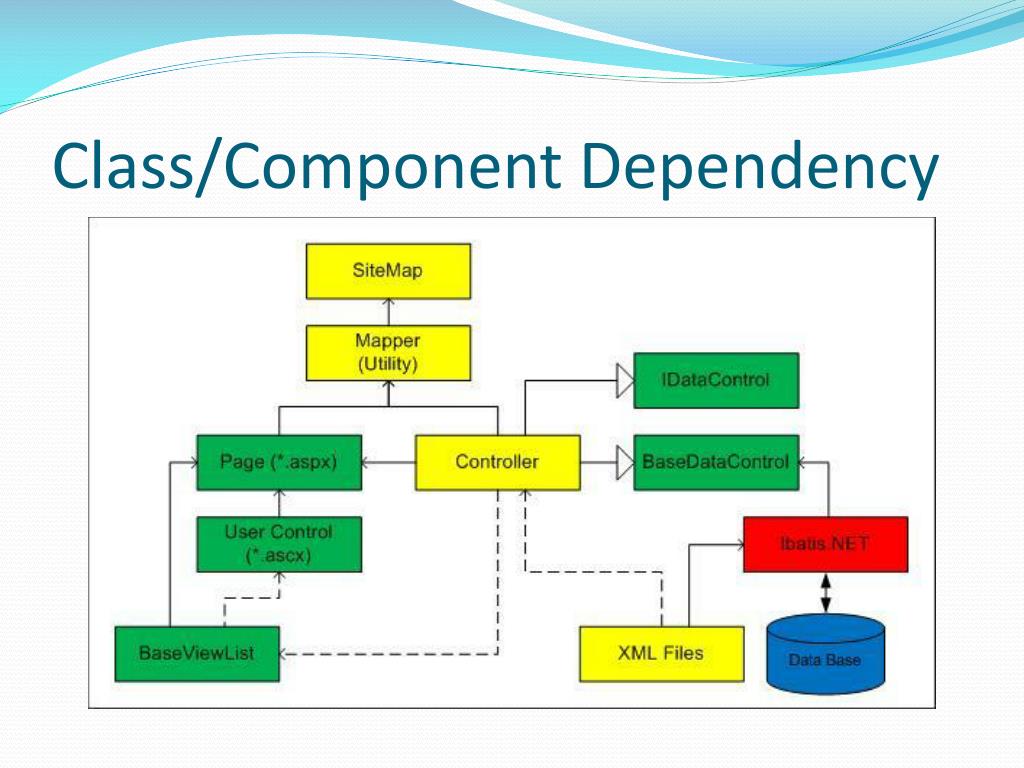 Class/Component Dependency

SiteMap

Mapper
(Utility)

IDataControl

Page (*.aspx)

Controller

BaseDataControl

User Control
(*.ascx)

Ibatis.NET

BaseViewList

XML Files

Data Base